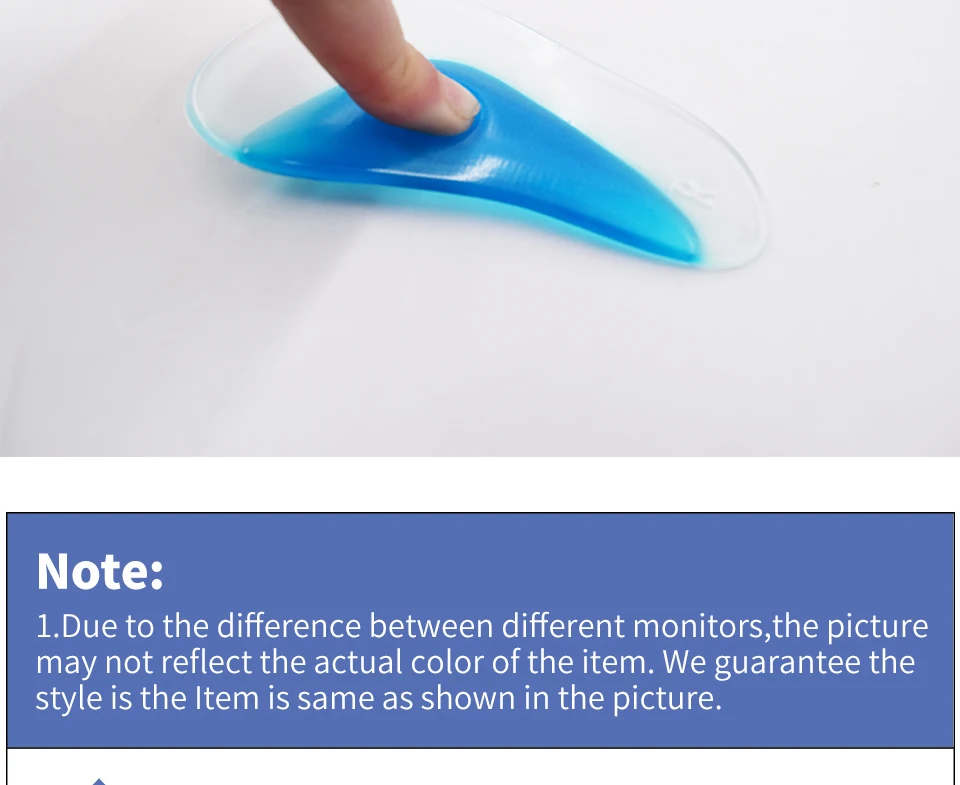 Note:
1.Due to the difference between different monitors,the picture may not reflect the actual color of the item. We guarantee the style is the Item is same as shown in the picture.